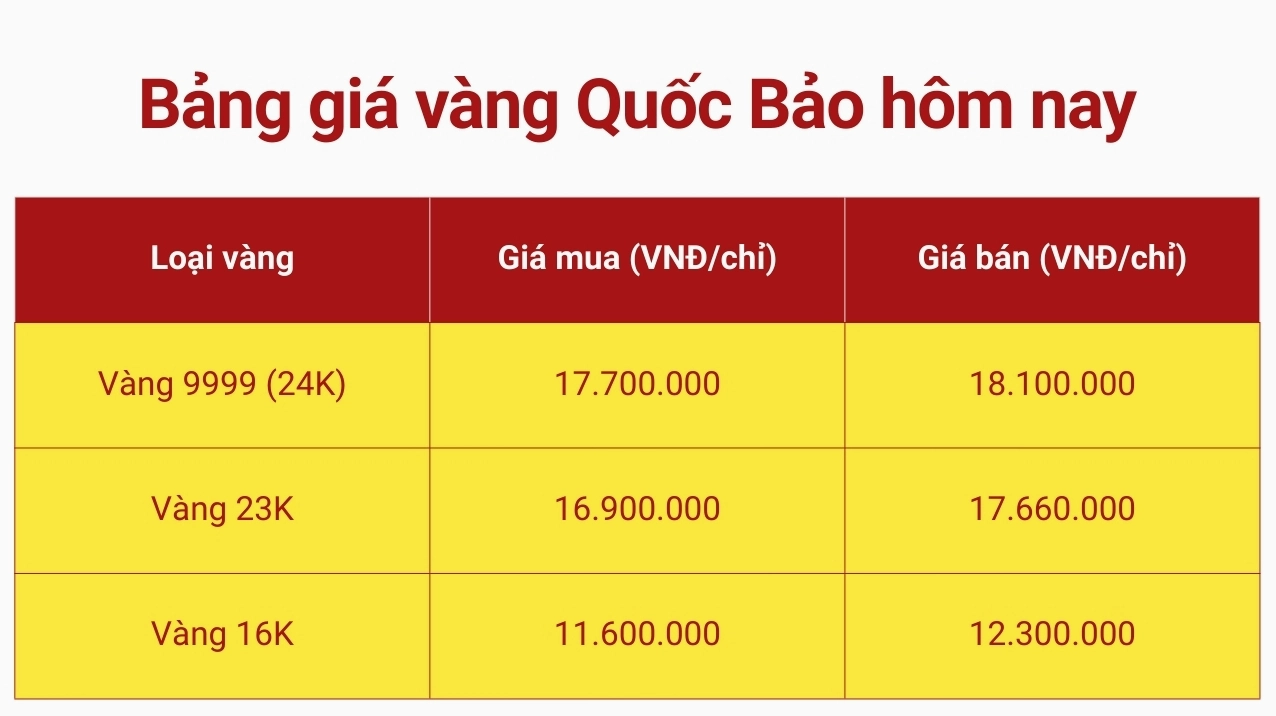 Bảng giá vàng Quốc Bảo hôm nay

| Loại vàng | Giá mua (VNĐ/chỉ) | Giá bán (VNĐ/chỉ) |
|---|---|---|
| Vàng 9999 (24K) | 17.700.000 | 18.100.000 |
| Vàng 23K | 16.900.000 | 17.660.000 |
| Vàng 16K | 11.600.000 | 12.300.000 |